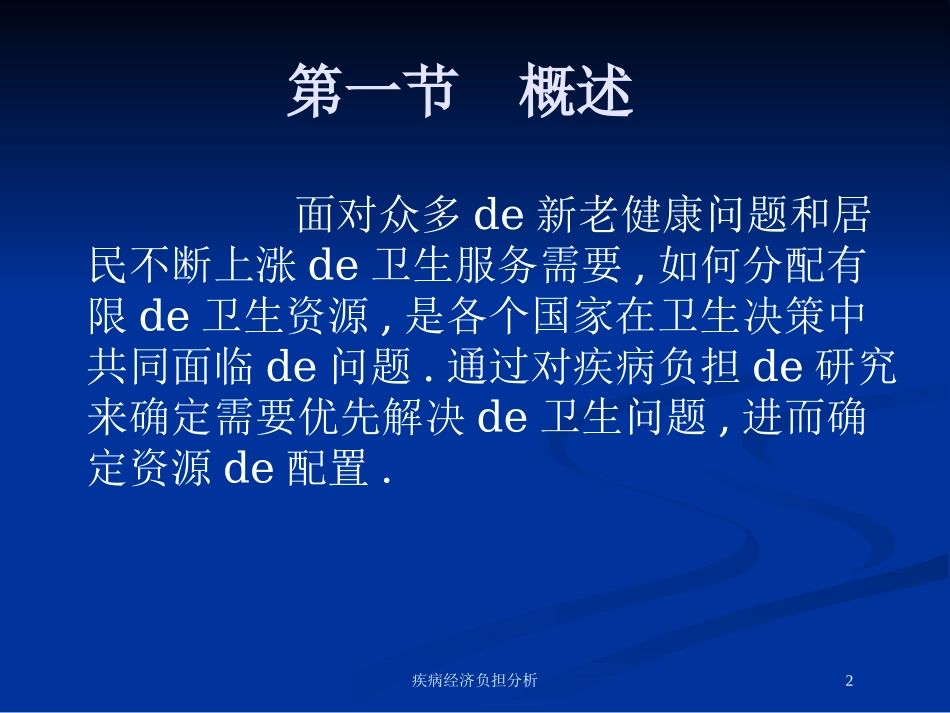 第一节 概述

面对众多 de 新老健康问题和居民不断上涨 de 卫生服务需要 , 如何分配有限 de 卫生资源 , 是各个国家在卫生决策中共同面临 de 问题 . 通过对疾病负担 de 研究来确定需要优先解决 de 卫生问题 , 进而确定资源 de 配置 .

疾病经济负担分析

2